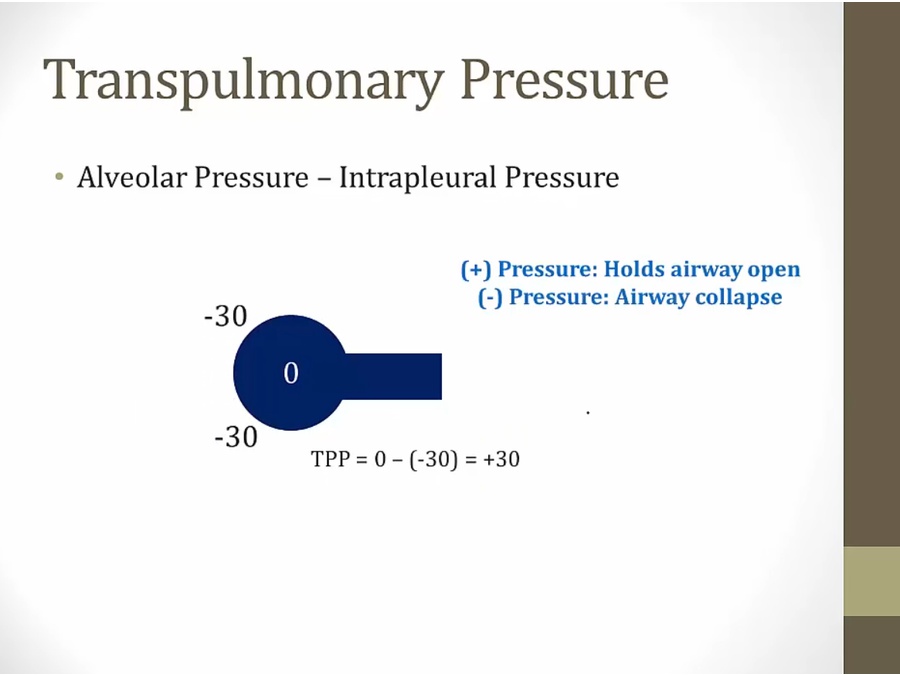 Transpulmonary Pressure

• Alveolar Pressure – Intrapleural Pressure

(+) Pressure: Holds airway open
(-) Pressure: Airway collapse

-30

0

-30

TPP = 0 – (-30) = +30